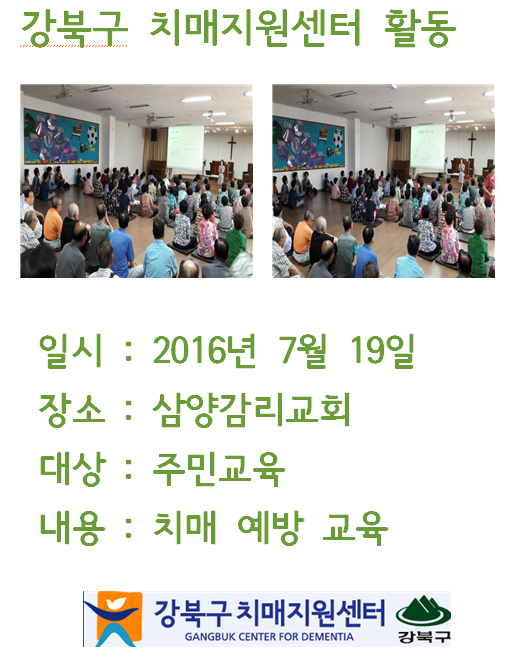 강북구 치매지원센터 활동

일시 : 2016년 7월 19일

장소 : 삼양감리교회

대상 : 주민교육

내용 : 치매 예방 교육

강북구 치매지원센터
GANGBUK CENTER FOR DEMENTIA

강북구